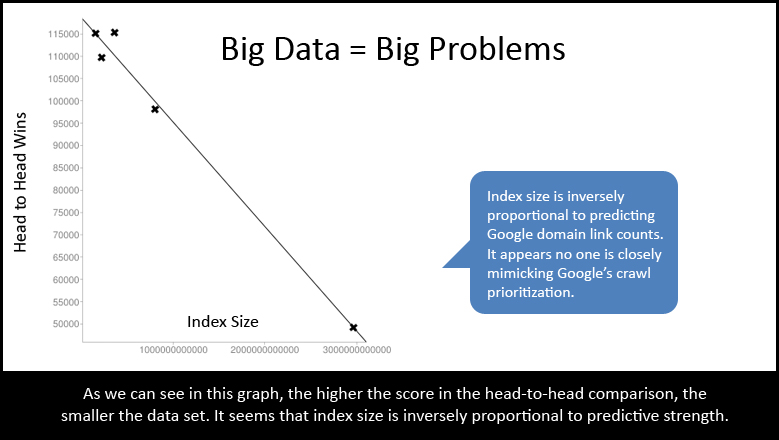 Big Data = Big Problems

Head to Head Wins

115000
110000
105000
100000
95000
90000
85000
80000
75000
70000
65000
60000
55000
50000

Index Size

1000000000000
2000000000000
3000000000000

Index size is inversely proportional to predicting Google domain link counts. It appears no one is closely mimicking Google's crawl prioritization.

As we can see in this graph, the higher the score in the head-to-head comparison, the smaller the data set. It seems that index size is inversely proportional to predictive strength.